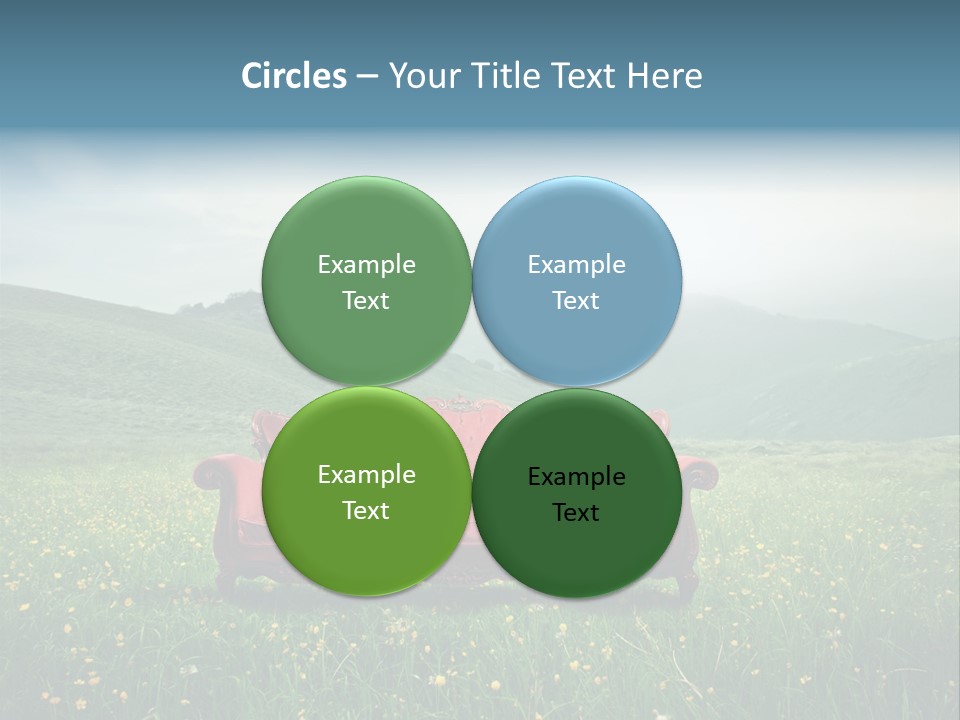 Circles – Your Title Text Here

Example Text

Example Text

Example Text

Example Text